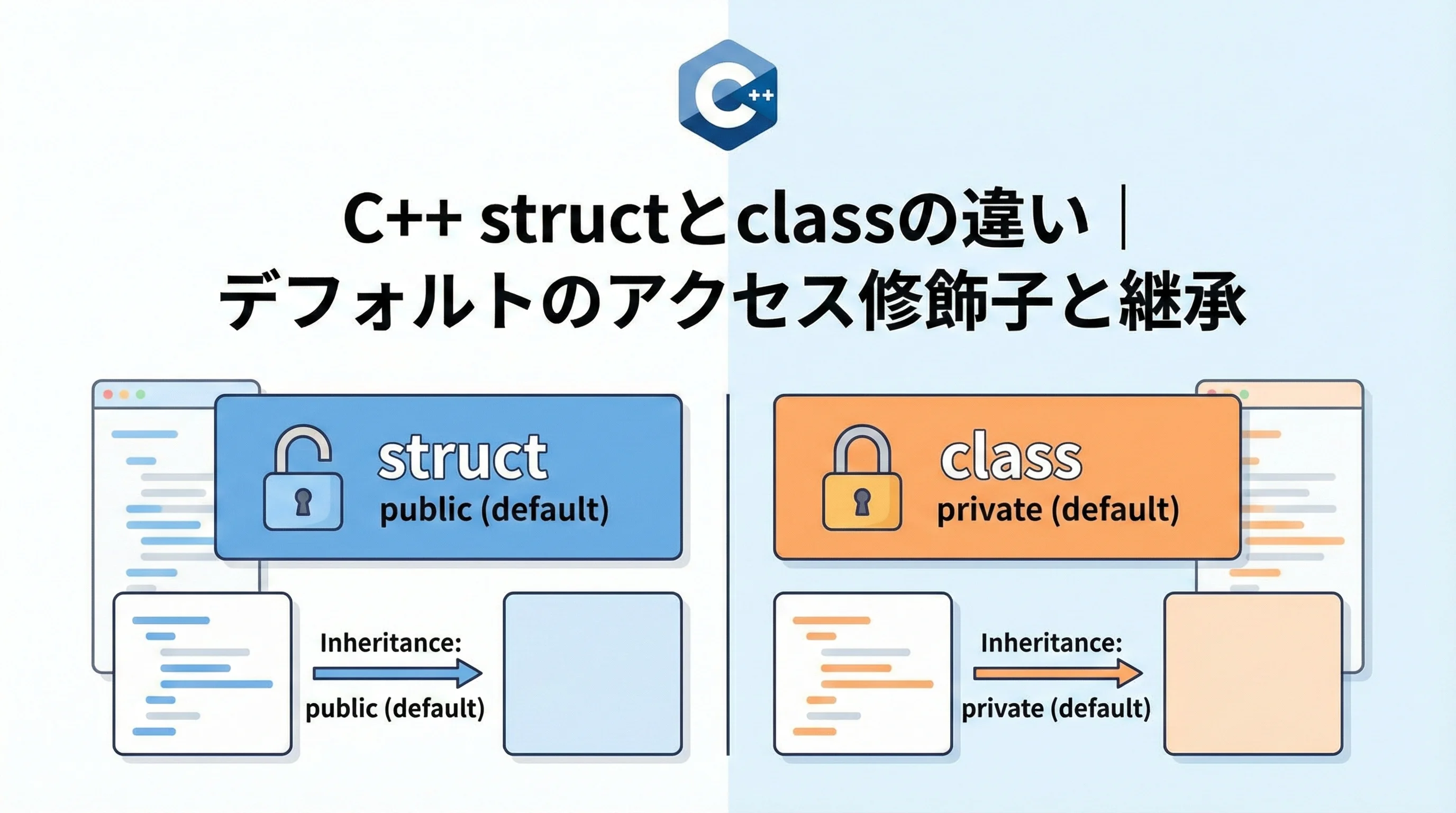 C++

C++ structとclassの違い｜
デフォルトのアクセス修飾子と継承

struct
public (default)

Inheritance:
public (default)

class
private (default)

Inheritance:
private (default)